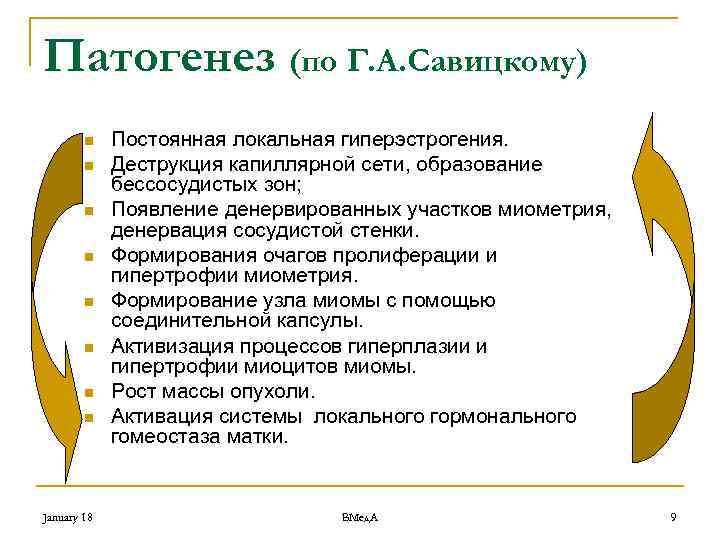 Патогенез (по Г.А.Савицкому)

- Постоянная локальная гиперэстрогения.
- Деструкция капиллярной сети, образование бессосудистых зон;
- Появление денервированных участков миометрия, денервация сосудистой стенки.
- Формирования очагов пролиферации и гипертрофии миометрия.
- Формирование узла миомы с помощью соединительной капсулы.
- Активизация процессов гиперплазии и гипертрофии миоцитов миомы.
- Рост массы опухоли.
- Активация системы локального гормонального гомеостаза матки.

January 18
ВМедА
9